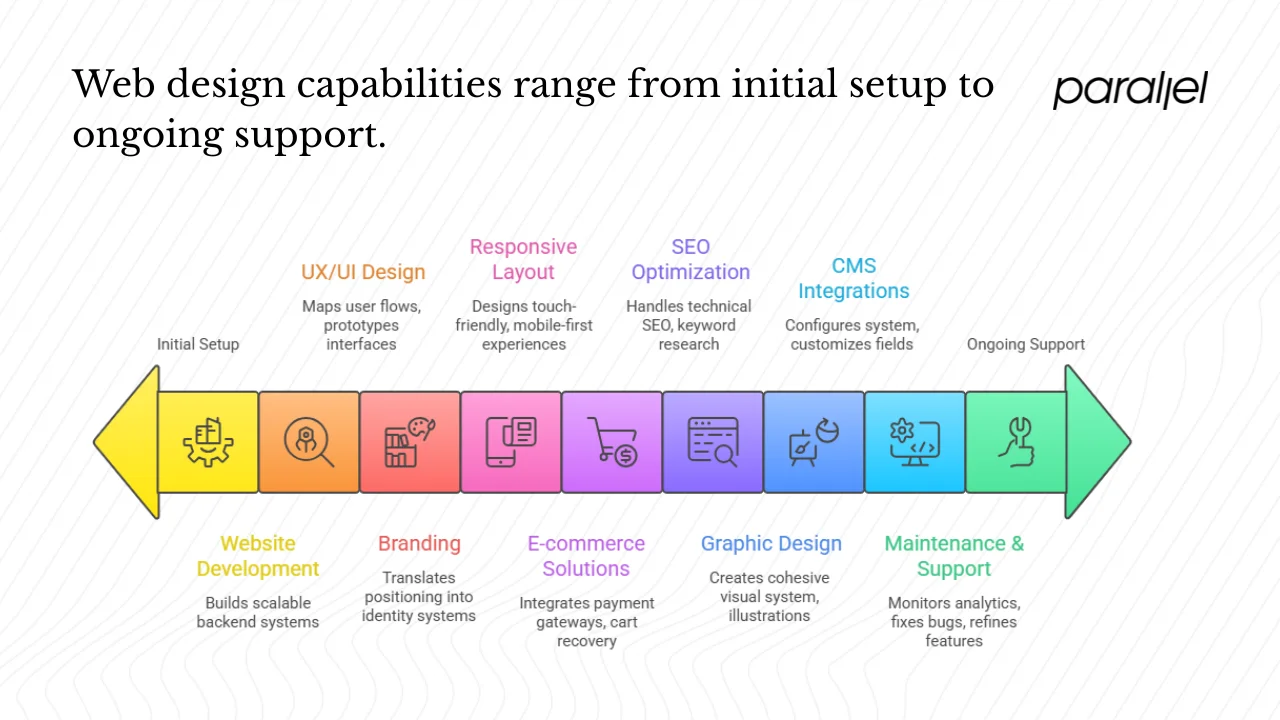 Web design capabilities range from initial setup to ongoing support.

parallel

Initial Setup

UX/UI Design
Maps user flows, prototypes interfaces

Responsive Layout
Designs touch-friendly, mobile-first experiences

SEO Optimization
Handles technical SEO, keyword research

CMS Integrations
Configures system, customizes fields

Ongoing Support

Website Development
Builds scalable backend systems

Branding
Translates positioning into identity systems

E-commerce Solutions
Integrates payment gateways, cart recovery

Graphic Design
Creates cohesive visual system, illustrations

Maintenance & Support
Monitors analytics, fixes bugs, refines features